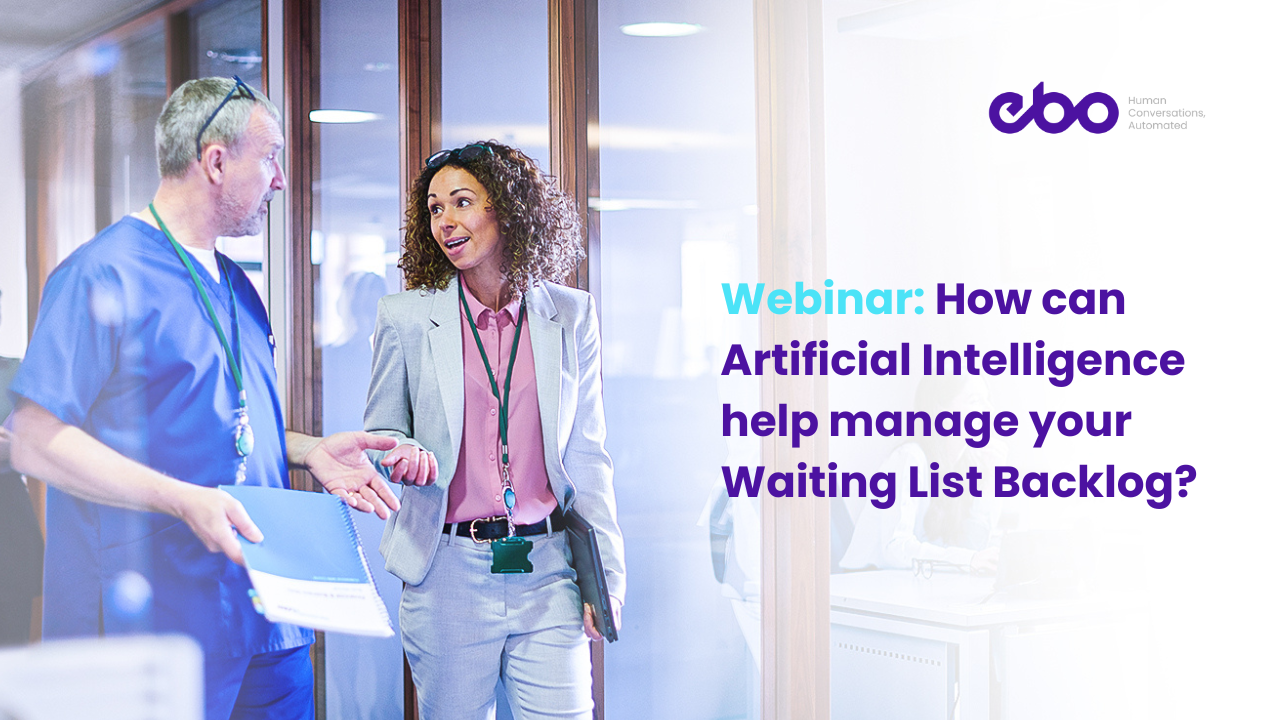 ebo Human Conversations, Automated

Webinar: How can Artificial Intelligence help manage your Waiting List Backlog?